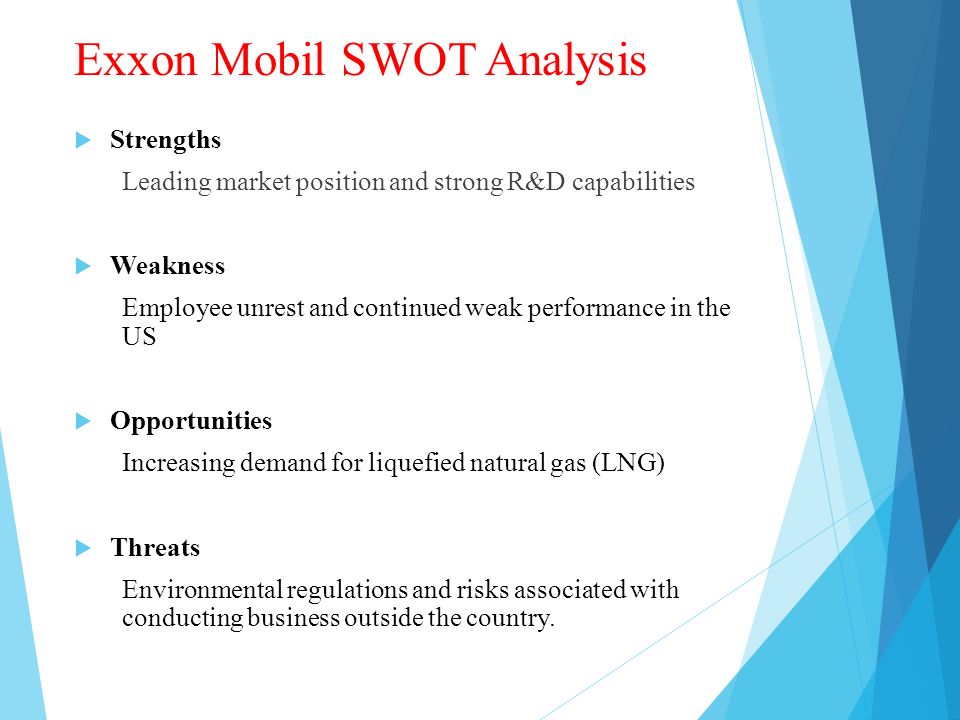 Exxon Mobil SWOT Analysis

Strengths

Leading market position and strong R&D capabilities

Weakness

Employee unrest and continued weak performance in the US

Opportunities

Increasing demand for liquefied natural gas (LNG)

Threats

Environmental regulations and risks associated with conducting business outside the country.